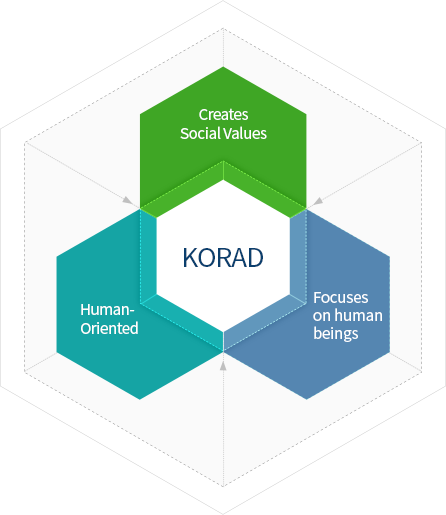 Creates Social Values

KORAD

Human-Oriented

Focuses on human beings